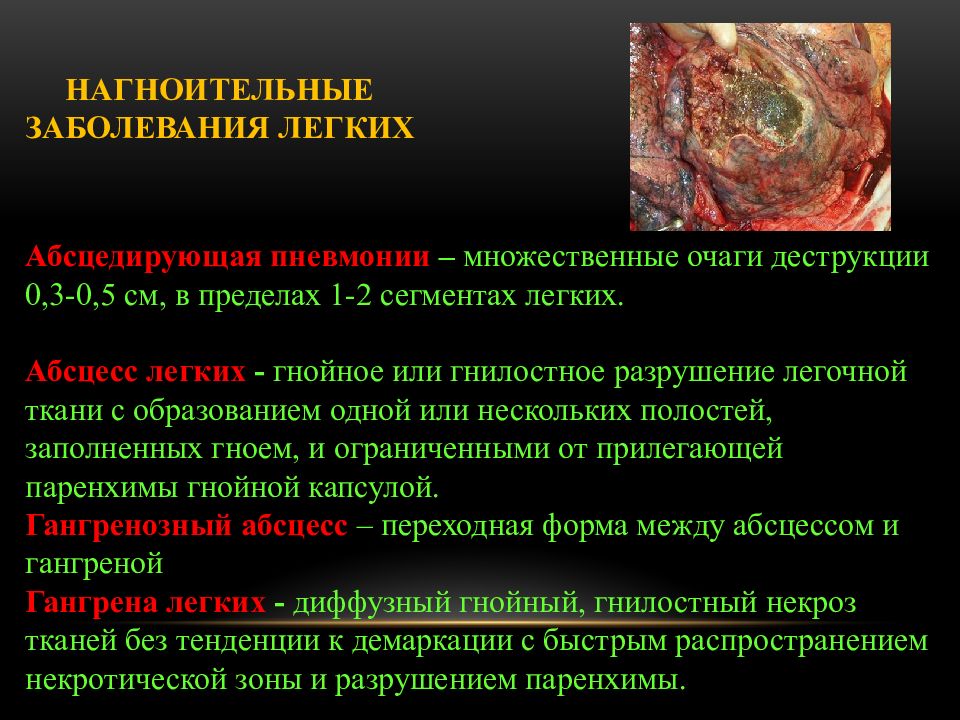 НАГНОИТЕЛЬНЫЕ ЗАБОЛЕВАНИЯ ЛЕГКИХ

Абсцедирующая пневмонии – множественные очаги деструкции 0,3-0,5 см, в пределах 1-2 сегментах легких.

Абсцесс легких - гнойное или гнилостное разрушение легочной ткани с образованием одной или нескольких полостей, заполненных гноем, и ограниченными от прилегающей паренхимы гнойной капсулой.
Гангренозный абсцесс – переходная форма между абсцессом и гангреной
Гангрена легких - диффузный гнойный, гнилостный некроз тканей без тенденции к демаркации с быстрым распространением некротической зоны и разрушением паренхимы.